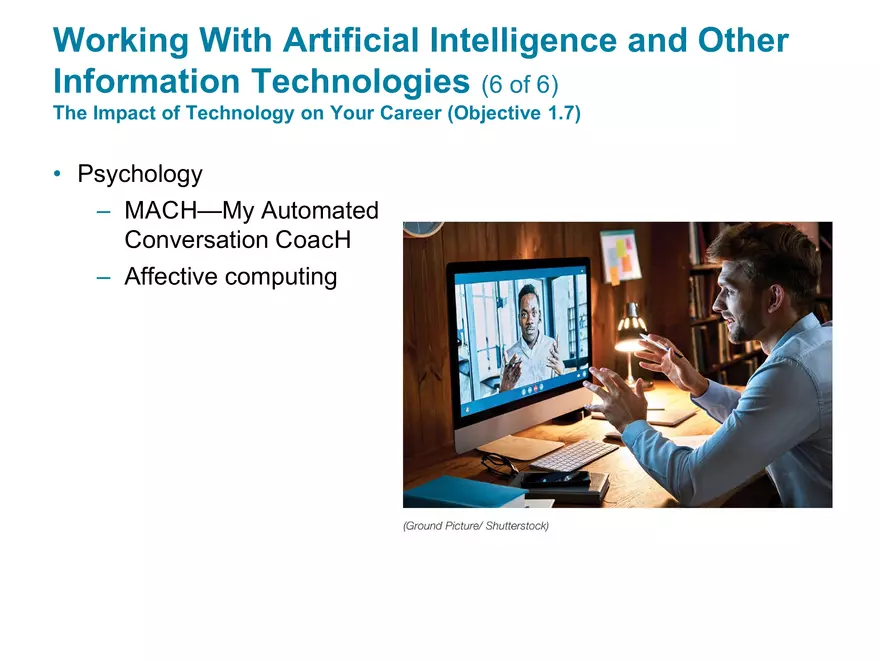 Working With Artificial Intelligence and Other Information Technologies (6 of 6)
The Impact of Technology on Your Career (Objective 1.7)

• Psychology
 – MACH—My Automated Conversation CoacH
 – Affective computing

(Ground Picture/ Shutterstock)